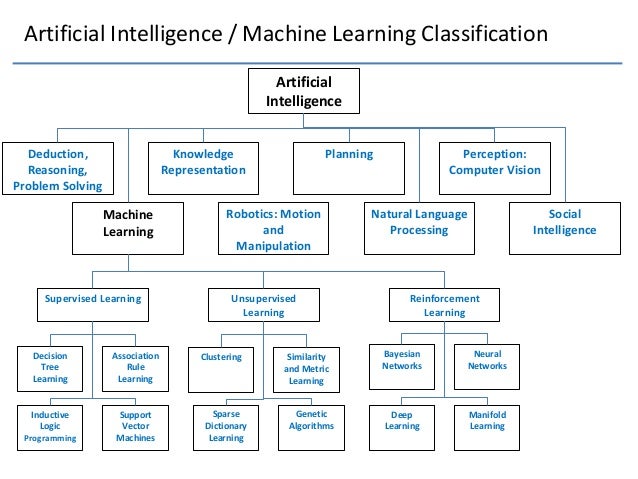 Artificial Intelligence / Machine Learning Classification

Artificial Intelligence

Deduction, Reasoning, Problem Solving

Knowledge Representation

Planning

Perception: Computer Vision

Machine Learning

Robotics: Motion and Manipulation

Natural Language Processing

Social Intelligence

Supervised Learning

Unsupervised Learning

Reinforcement Learning

Decision Tree Learning

Association Rule Learning

Clustering

Similarity and Metric Learning

Bayesian Networks

Neural Networks

Inductive Logic Programming

Support Vector Machines

Sparse Dictionary Learning

Genetic Algorithms

Deep Learning

Manifold Learning